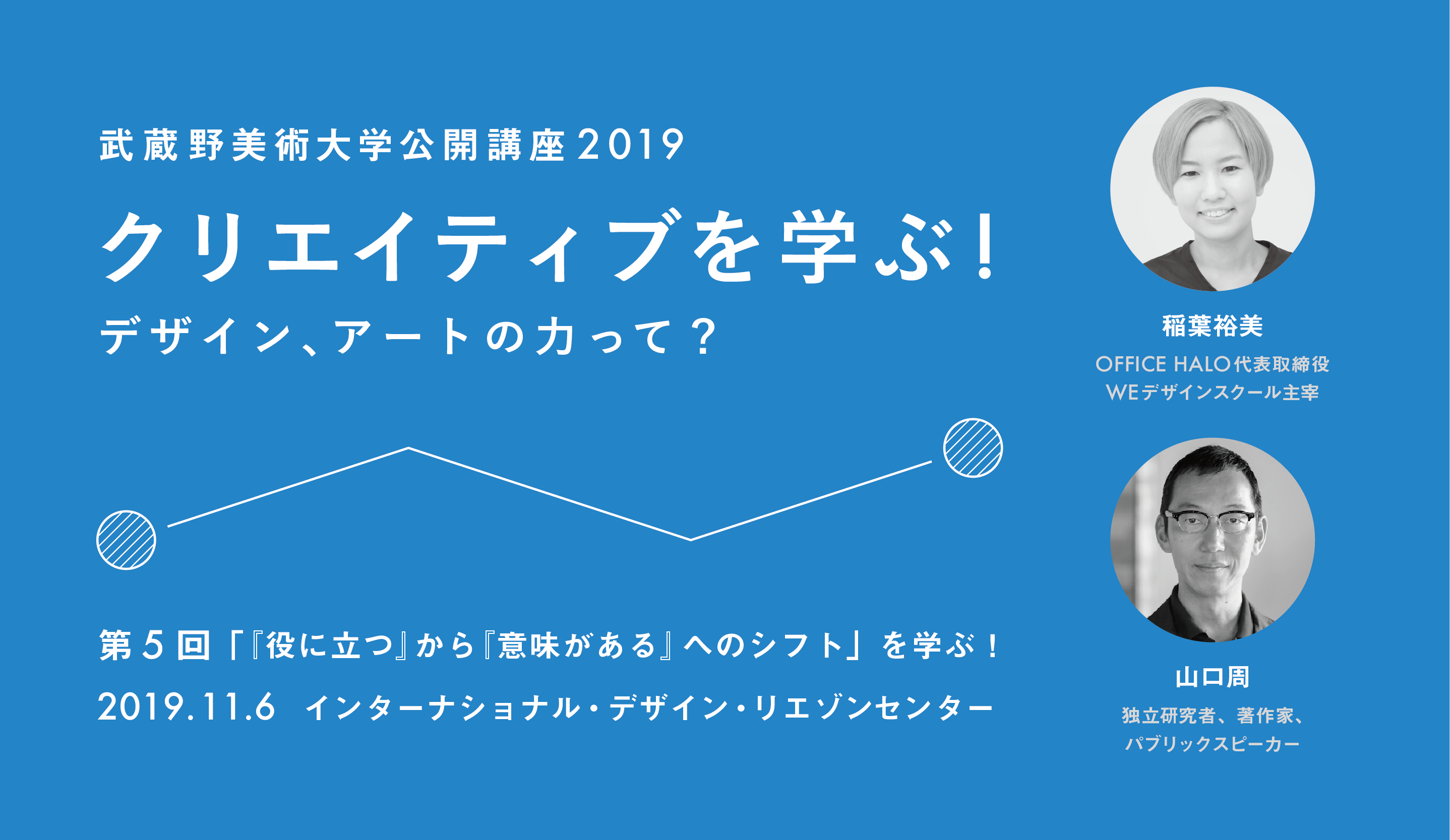 武蔵野美術大学公開講座2019

クリエイティブを学ぶ!

デザイン、アートの力って?

第5回「『役に立つ』から『意味がある』へのシフト」を学ぶ!

2019.11.6 インターナショナル・デザイン・リエゾンセンター

稲葉裕美

OFFICE HALO代表取締役
WEデザインスクール主宰

山口周

独立研究者、著作家、
パブリックスピーカー